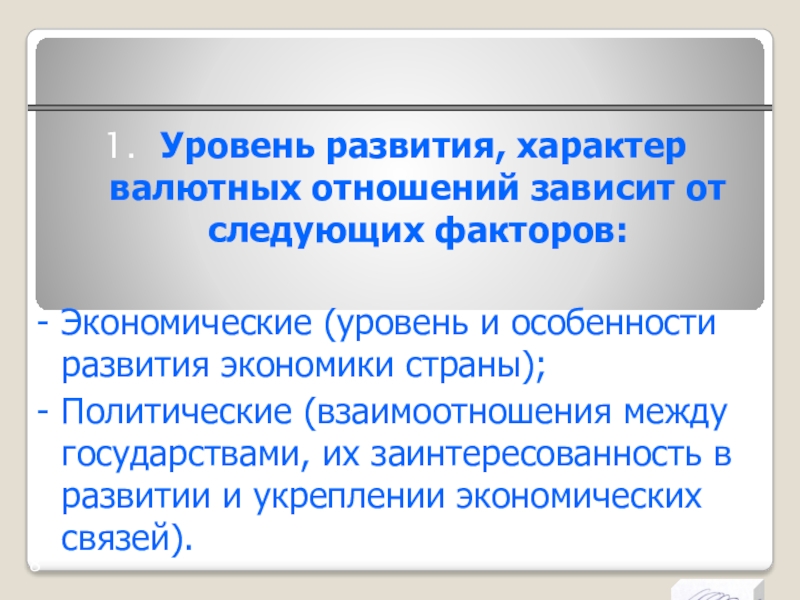 1. Уровень развития, характер валютных отношений зависит от следующих факторов:

- Экономические (уровень и особенности развития экономики страны);
- Политические (взаимоотношения между государствами, их заинтересованность в развитии и укреплении экономических связей).